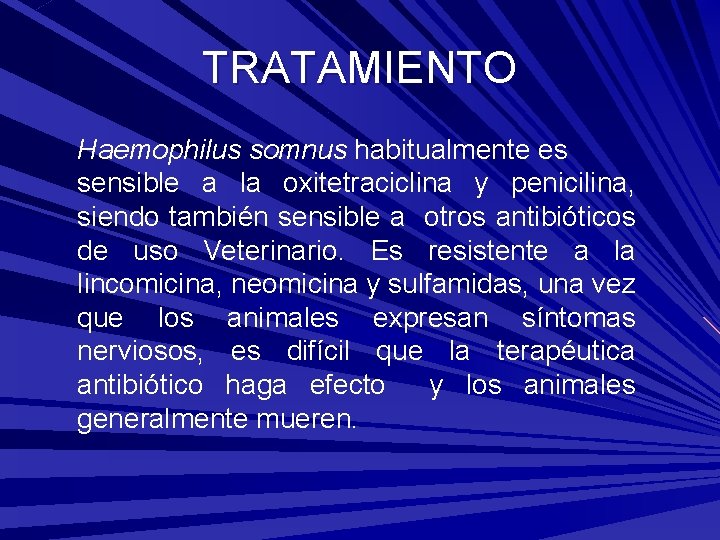 TRATAMIENTO

Haemophilus somnus habitualmente es sensible a la oxitetraciclina y penicilina, siendo también sensible a otros antibióticos de uso Veterinario. Es resistente a la lincomicina, neomicina y sulfamidas, una vez que los animales expresan síntomas nerviosos, es difícil que la terapéutica antibiótico haga efecto y los animales generalmente mueren.